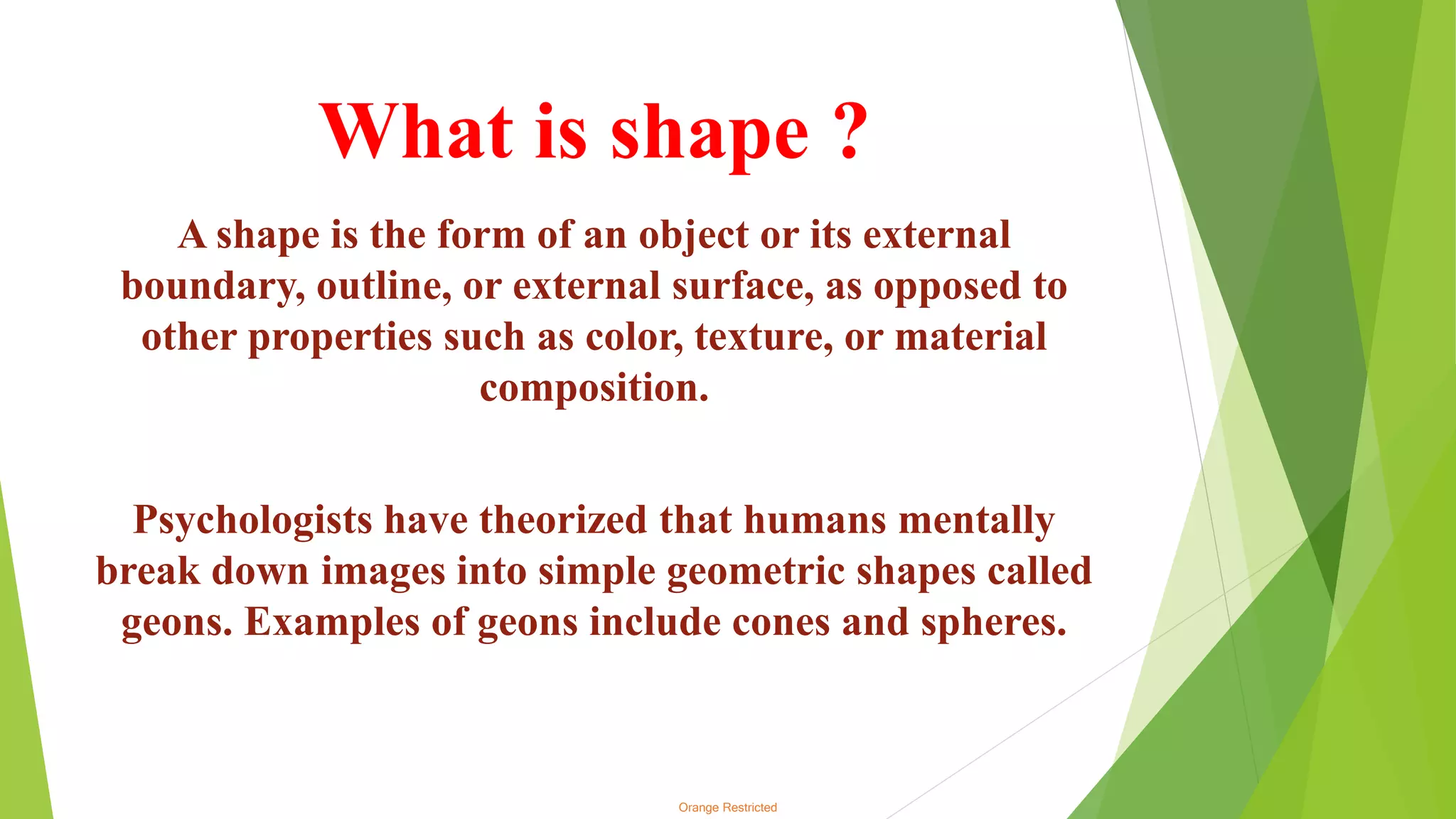 What is shape ?

A shape is the form of an object or its external boundary, outline, or external surface, as opposed to other properties such as color, texture, or material composition.

Psychologists have theorized that humans mentally break down images into simple geometric shapes called geons. Examples of geons include cones and spheres.

Orange Restricted